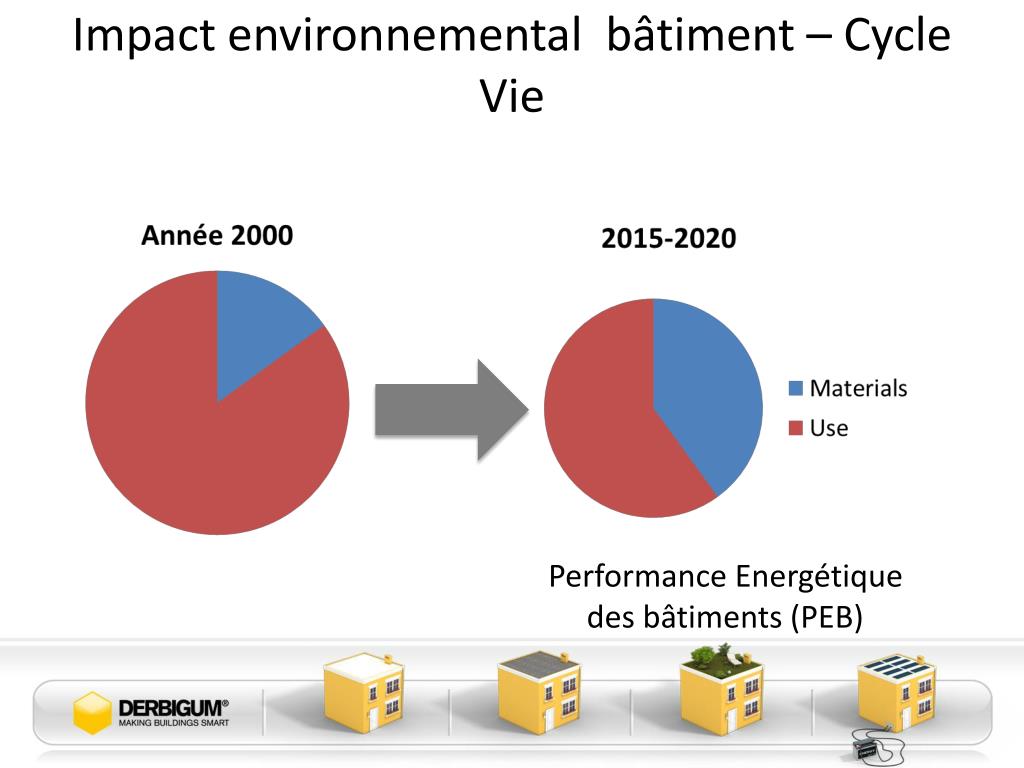 Impact environnemental bâtiment – Cycle Vie

Année 2000

2015-2020

Materials
Use

Performance Energétique des bâtiments (PEB)

DERBIGUM®
MAKING BUILDINGS SMART